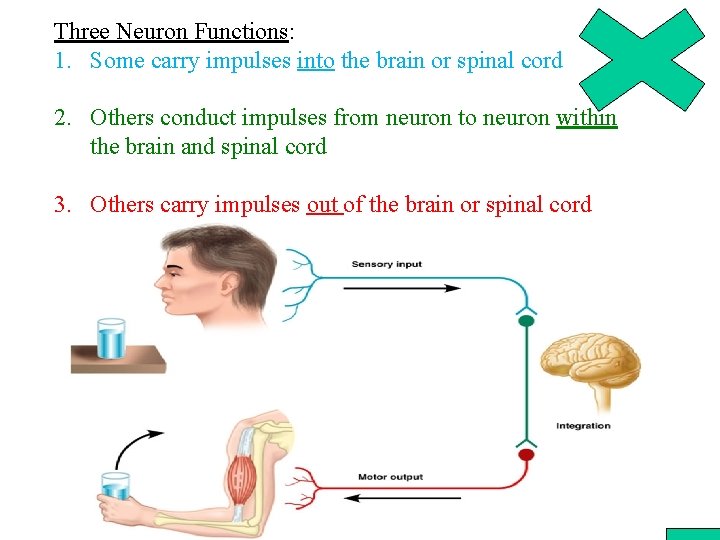 Three Neuron Functions:
1. Some carry impulses into the brain or spinal cord

2. Others conduct impulses from neuron to neuron within the brain and spinal cord

3. Others carry impulses out of the brain or spinal cord

Sensory input

Integration

Motor output